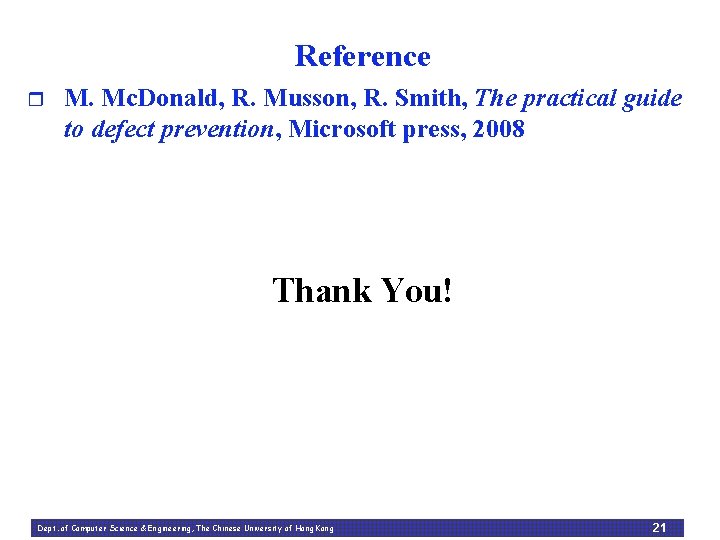 Reference

M. McDonald, R. Musson, R. Smith, The practical guide to defect prevention, Microsoft press, 2008

Thank You!

Dept. of Computer Science & Engineering, The Chinese University of Hong Kong

21